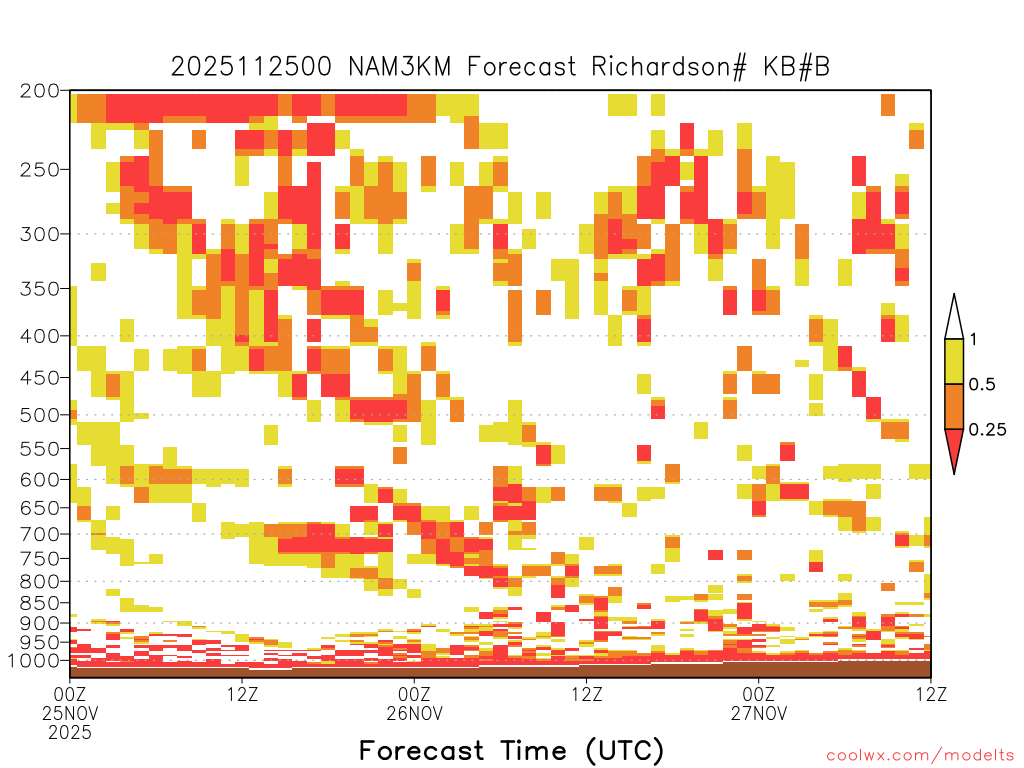 2025112500 NAM3KM Forecast Richardson# KB#B

200
250
300
350
400
450
500
550
600
650
700
750
800
850
900
950
1000

1
0.5
0.25

00Z
25NOV
2025

12Z

00Z
26NOV

12Z

00Z
27NOV

12Z

Forecast Time (UTC)

coolwx.com/modelts